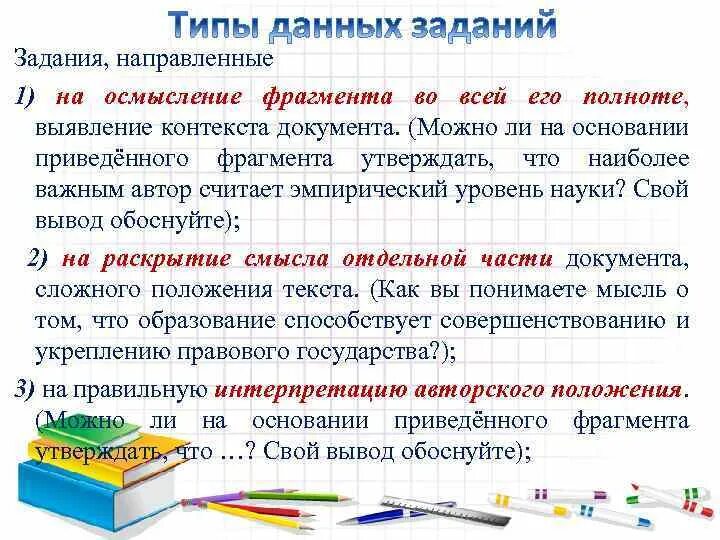 Типы данных заданий

Задания, направленные

1) на осмысление фрагмента во всей его полноте, выявление контекста документа. (Можно ли на основании приведённого фрагмента утверждать, что наиболее важным автор считает эмпирический уровень науки? Свой вывод обоснуйте);

2) на раскрытие смысла отдельной части документа, сложного положения текста. (Как вы понимаете мысль о том, что образование способствует совершенствованию и укреплению правового государства?);

3) на правильную интерпретацию авторского положения. (Можно ли на основании приведённого фрагмента утверждать, что …? Свой вывод обоснуйте);